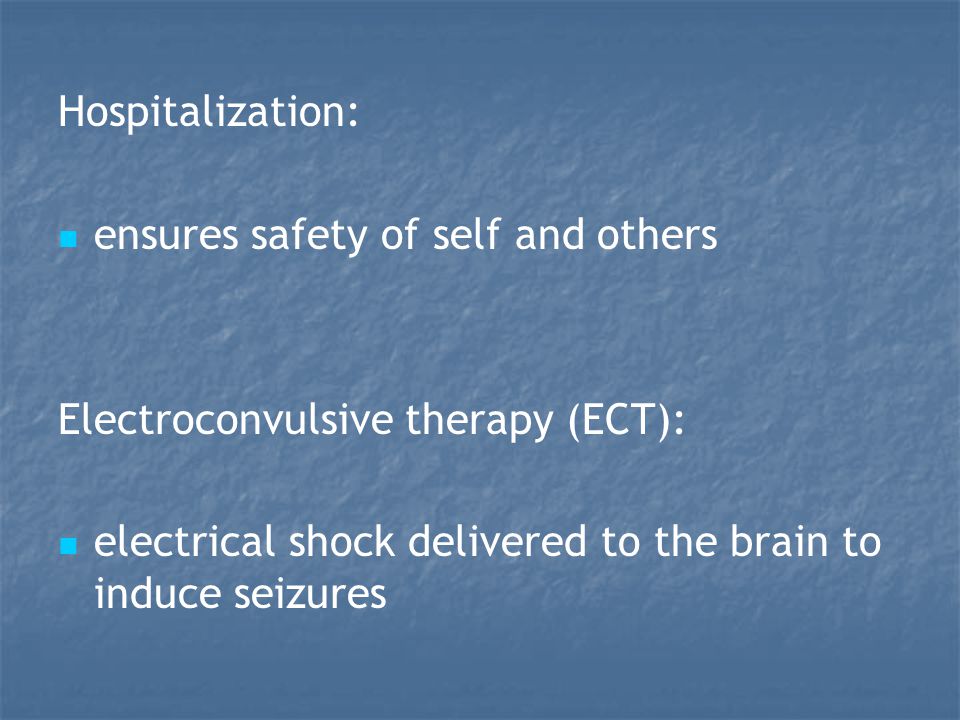 Hospitalization:

- ensures safety of self and others

Electroconvulsive therapy (ECT):

- electrical shock delivered to the brain to induce seizures